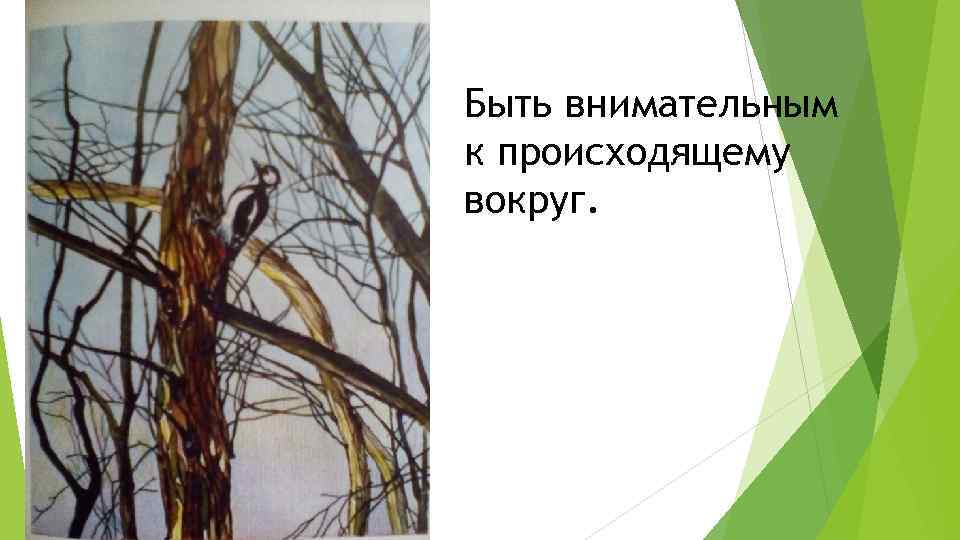 Быть внимательным к происходящему вокруг.